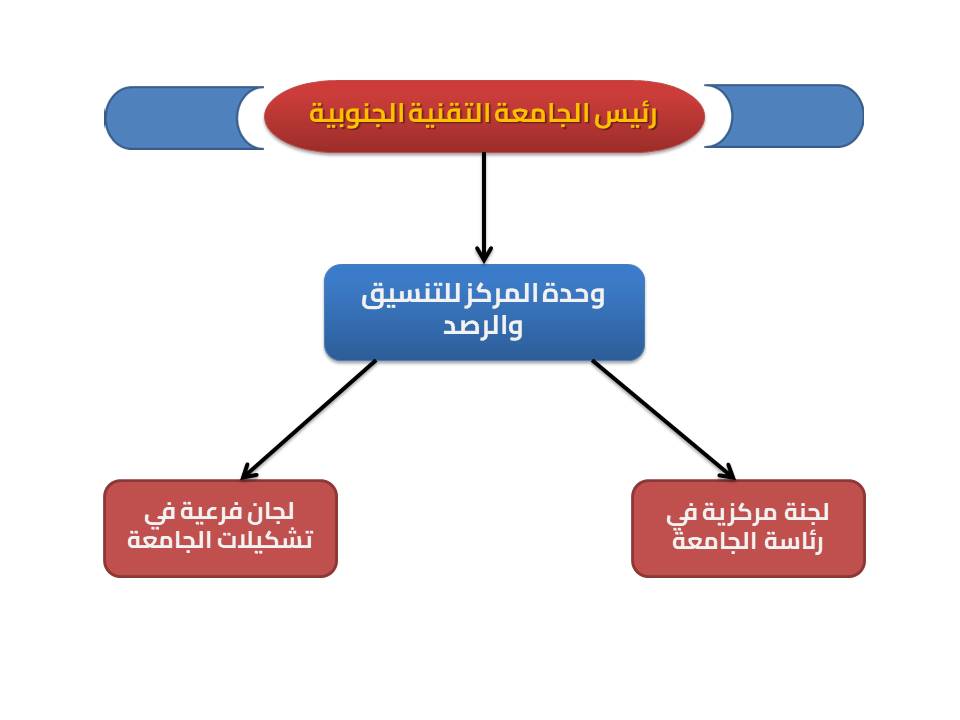 رئيس الجامعة التقنية الجنوبية

وحدة المركز للتنسيق والرصد

لجنة مركزية في رئاسة الجامعة

لجان فرعية في تشكيلات الجامعة